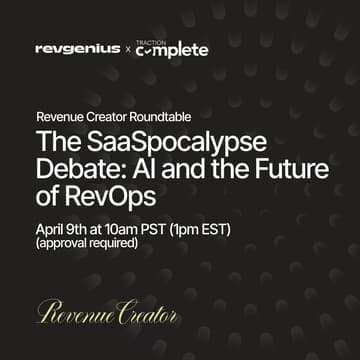 revgenius × TRACTION complete

Revenue Creator Roundtable

The SaaSpocalypse Debate: AI and the Future of RevOps

April 9th at 10am PST (1pm EST)
(approval required)

Revenue Creator